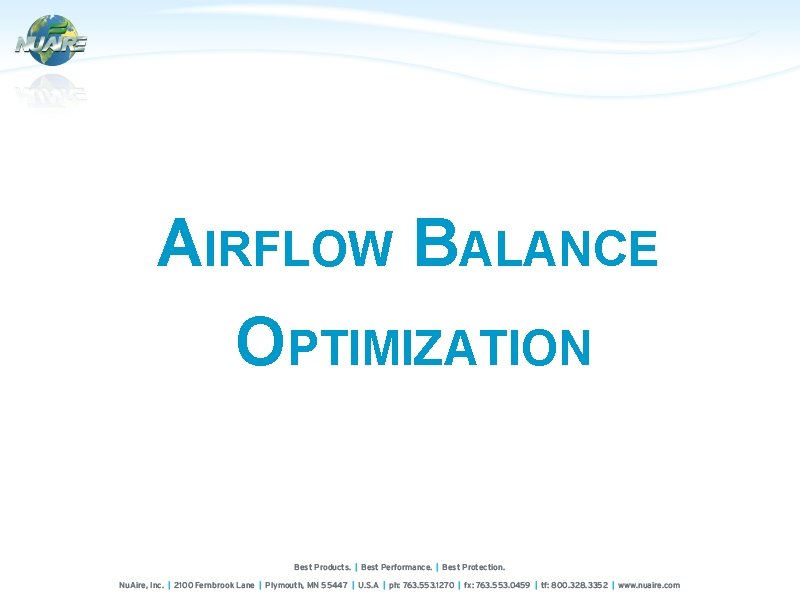 NUAIRE

AIRFLOW BALANCE OPTIMIZATION

Best Products. | Best Performance. | Best Protection.

NuAire, Inc. | 2100 Fernbrook Lane | Plymouth, MN 55447 | U.S.A | ph: 763.553.1270 | fx: 763.553.0459 | tf: 800.328.3352 | www.nuaire.com